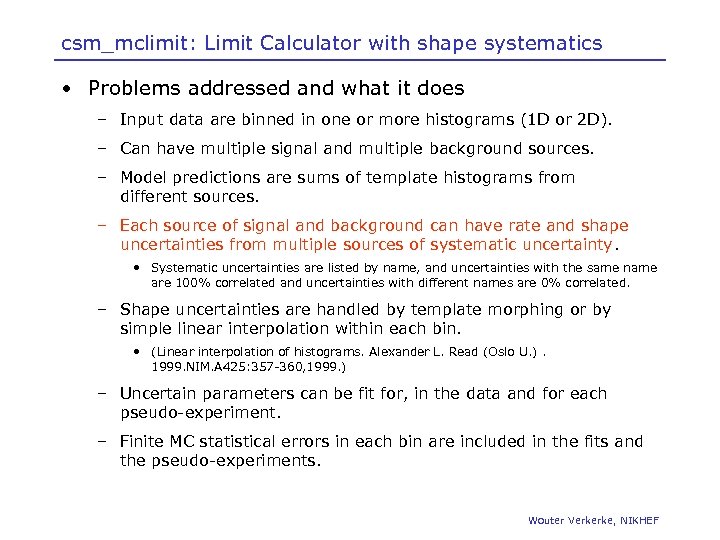 csm_mclimit: Limit Calculator with shape systematics

• Problems addressed and what it does

– Input data are binned in one or more histograms (1D or 2D).

– Can have multiple signal and multiple background sources.

– Model predictions are sums of template histograms from different sources.

– Each source of signal and background can have rate and shape uncertainties from multiple sources of systematic uncertainty.

• Systematic uncertainties are listed by name, and uncertainties with the same name are 100% correlated and uncertainties with different names are 0% correlated.

– Shape uncertainties are handled by template morphing or by simple linear interpolation within each bin.

• (Linear interpolation of histograms. Alexander L. Read (Oslo U.) . 1999.NIM.A425:357-360,1999.)

– Uncertain parameters can be fit for, in the data and for each pseudo-experiment.

– Finite MC statistical errors in each bin are included in the fits and the pseudo-experiments.

Wouter Verkerke, NIKHEF